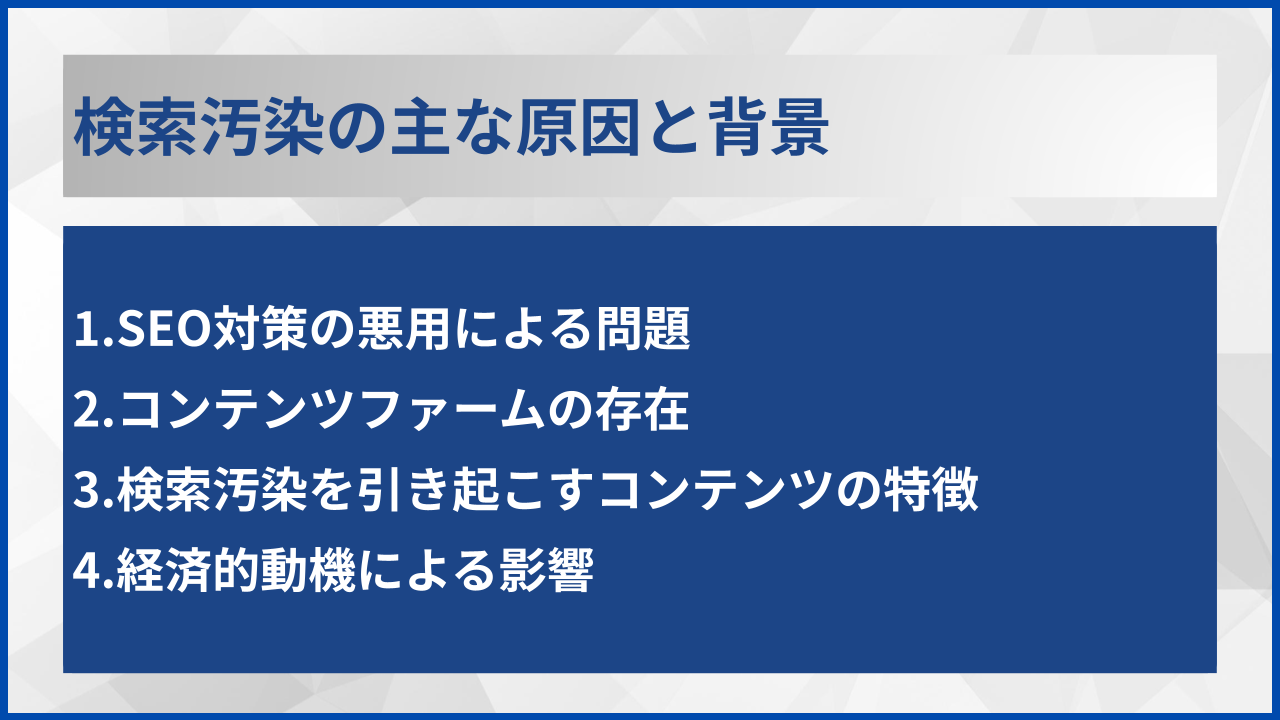 検索汚染の主な原因と背景

1.SEO対策の悪用による問題
2.コンテンツファームの存在
3.検索汚染を引き起こすコンテンツの特徴
4.経済的動機による影響